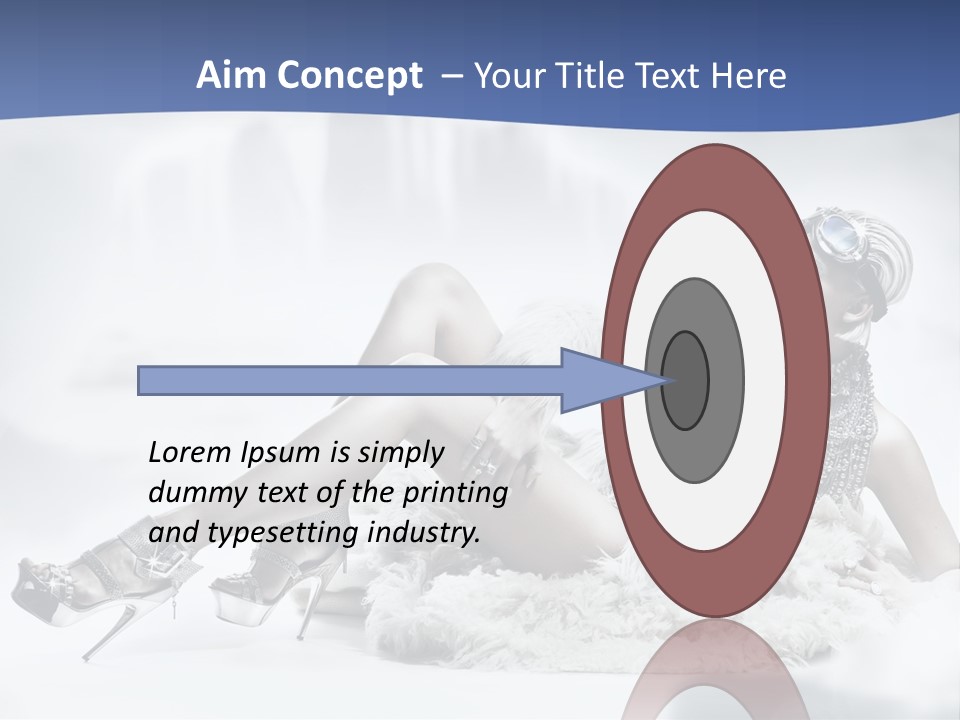 Aim Concept – Your Title Text Here

Lorem Ipsum is simply dummy text of the printing and typesetting industry.